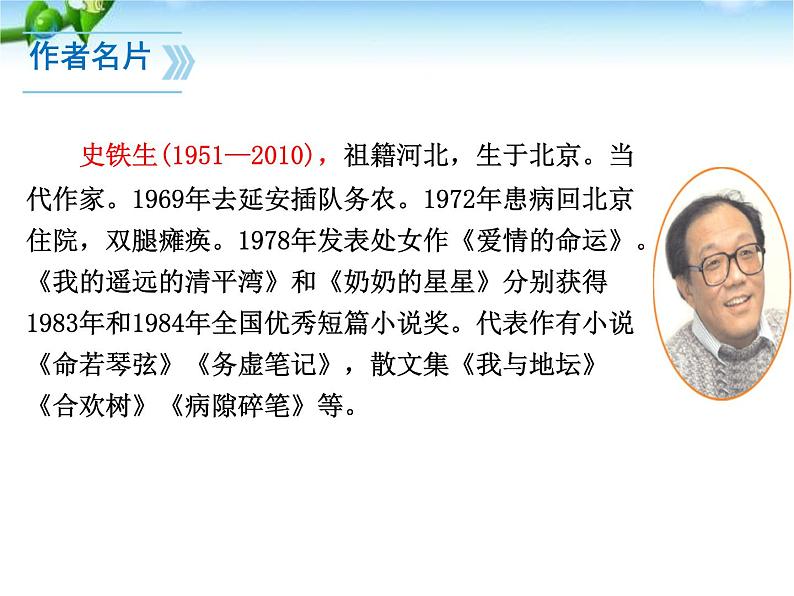 作者名片

史铁生(1951—2010)，祖籍河北，生于北京。当代作家。1969年去延安插队务农。1972年患病回北京住院，双腿瘫痪。1978年发表处女作《爱情的命运》。《我的遥远的清平湾》和《奶奶的星星》分别获得1983年和1984年全国优秀短篇小说奖。代表作有小说《命若琴弦》《务虚笔记》，散文集《我与地坛》《合欢树》《病隙碎笔》等。